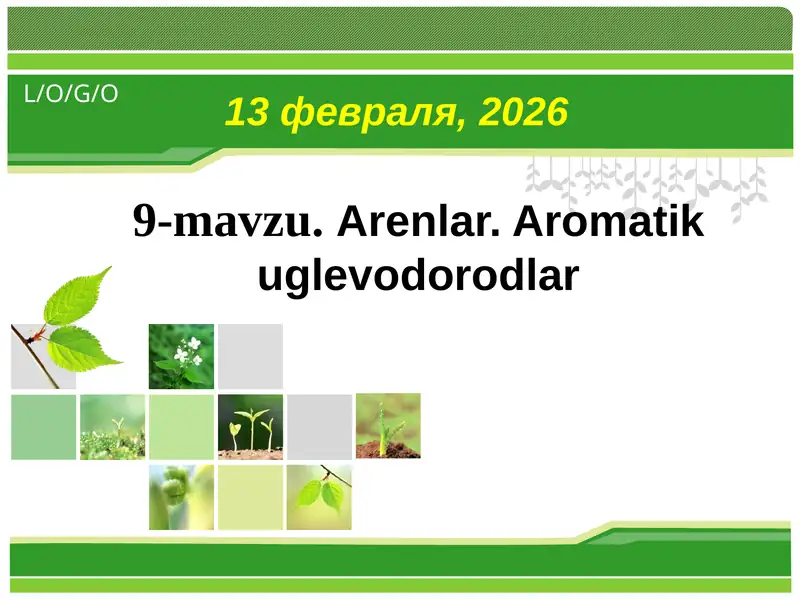 L/O/G/O

13 февраля, 2026

9-mavzu. Arenlar. Aromatik uglevodorodlar